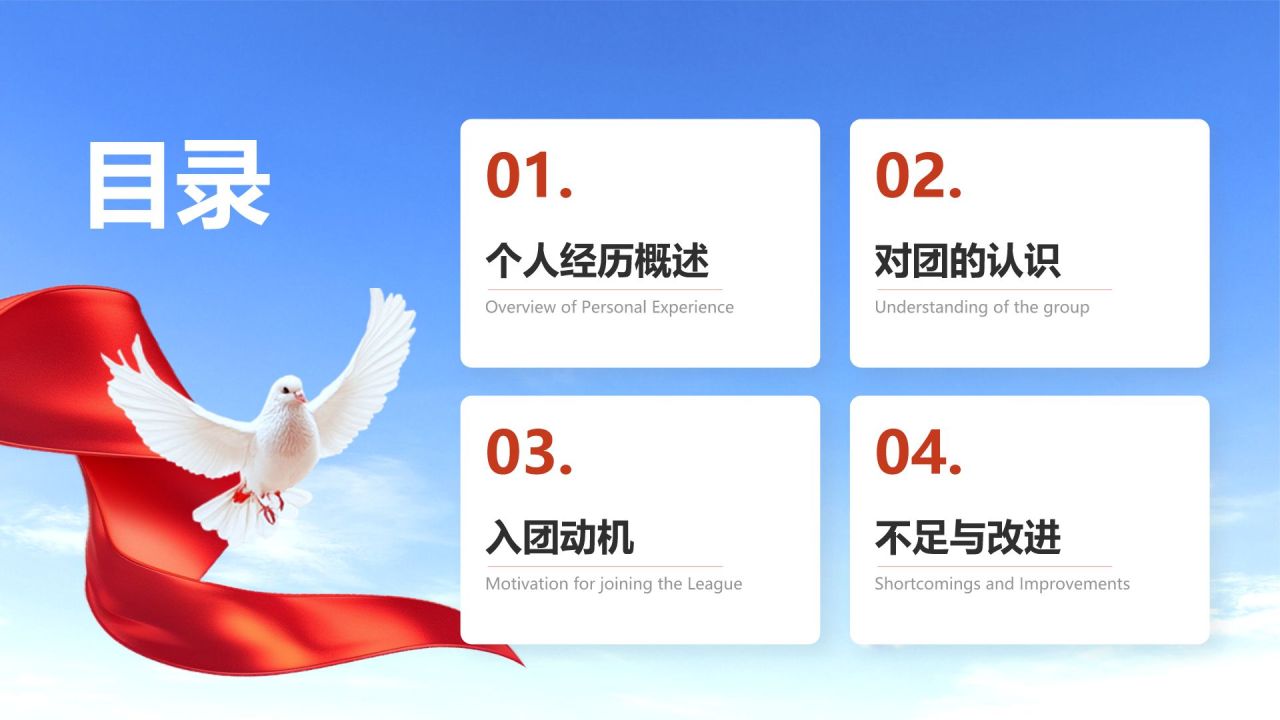 目录

01.

个人经历概述

Overview of Personal Experience

02.

对团的认识

Understanding of the group

03.

入团动机

Motivation for joining the League

04.

不足与改进

Shortcomings and Improvements